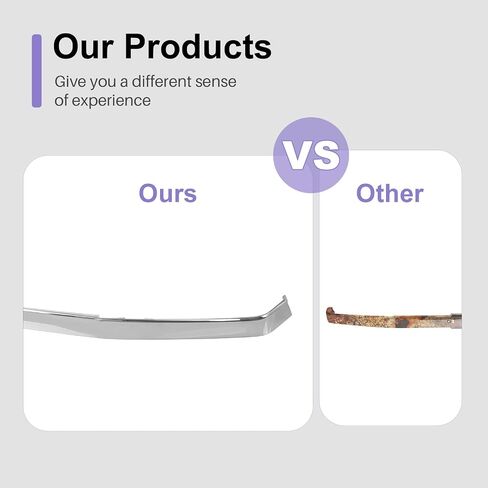 Our Products

Give you a different sense of experience

VS

Ours

Other